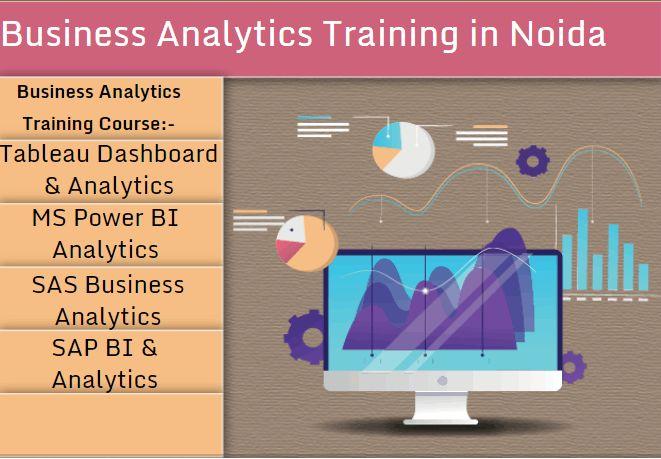 Business Analytics Training in Noida

Business Analytics Training Course:-

Tableau Dashboard & Analytics

MS Power BI Analytics

SAS Business Analytics

SAP BI & Analytics